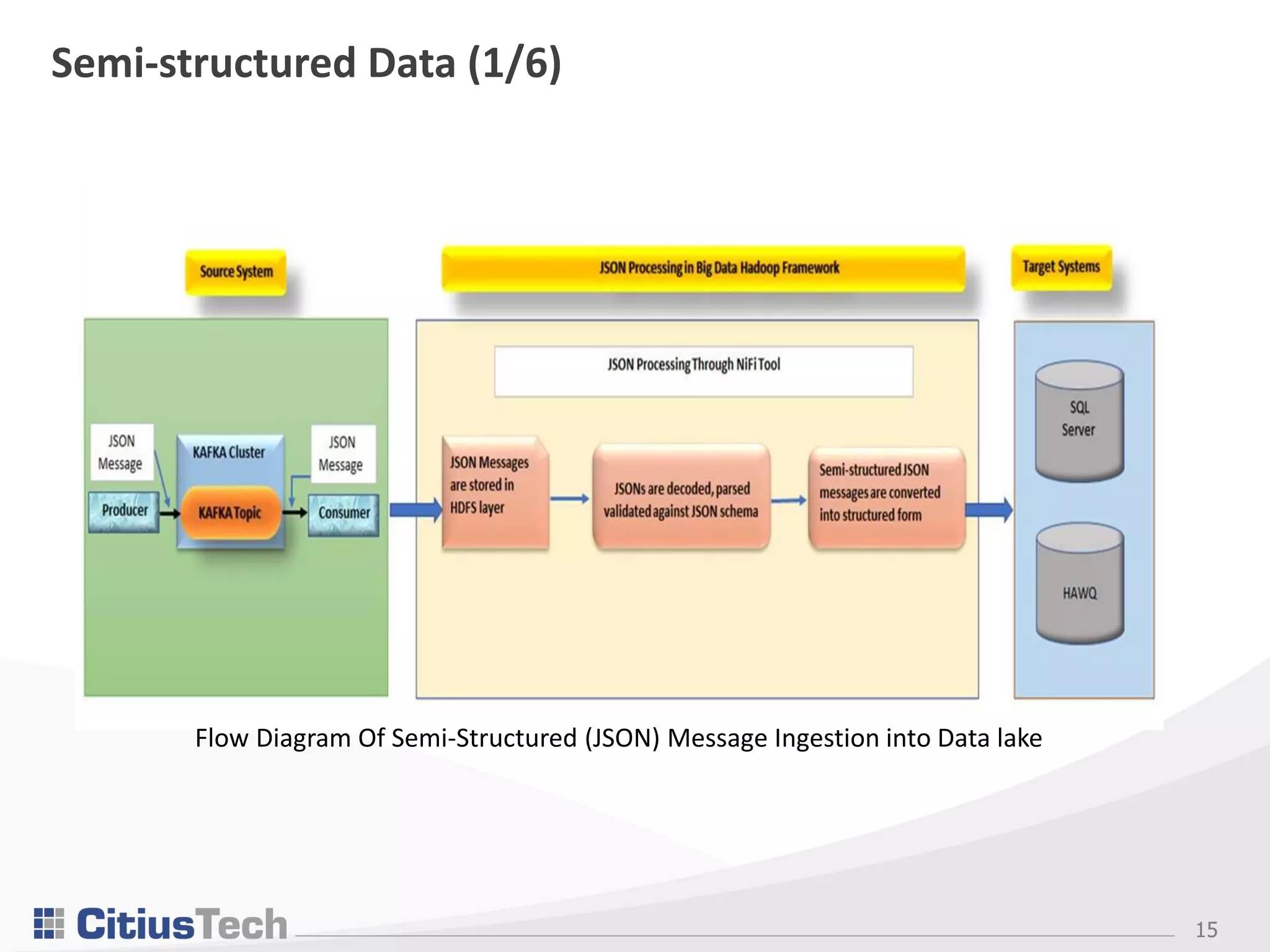 Semi-structured Data (1/6)

Source System

JSON Processing in Big Data Hadoop Framework

Target Systems

JSON Message

KAFKA Cluster

JSON Message

Producer

KAFKA Topic

Consumer

JSON Processing Through NiFi Tool

JSON Messages are stored in HDFS layer

JSONs are decoded, parsed validated against JSON schema

Semi-structured JSON messages are converted into structured form

SQL Server

HAWQ

Flow Diagram Of Semi-Structured (JSON) Message Ingestion into Data lake

CitiusTech

15